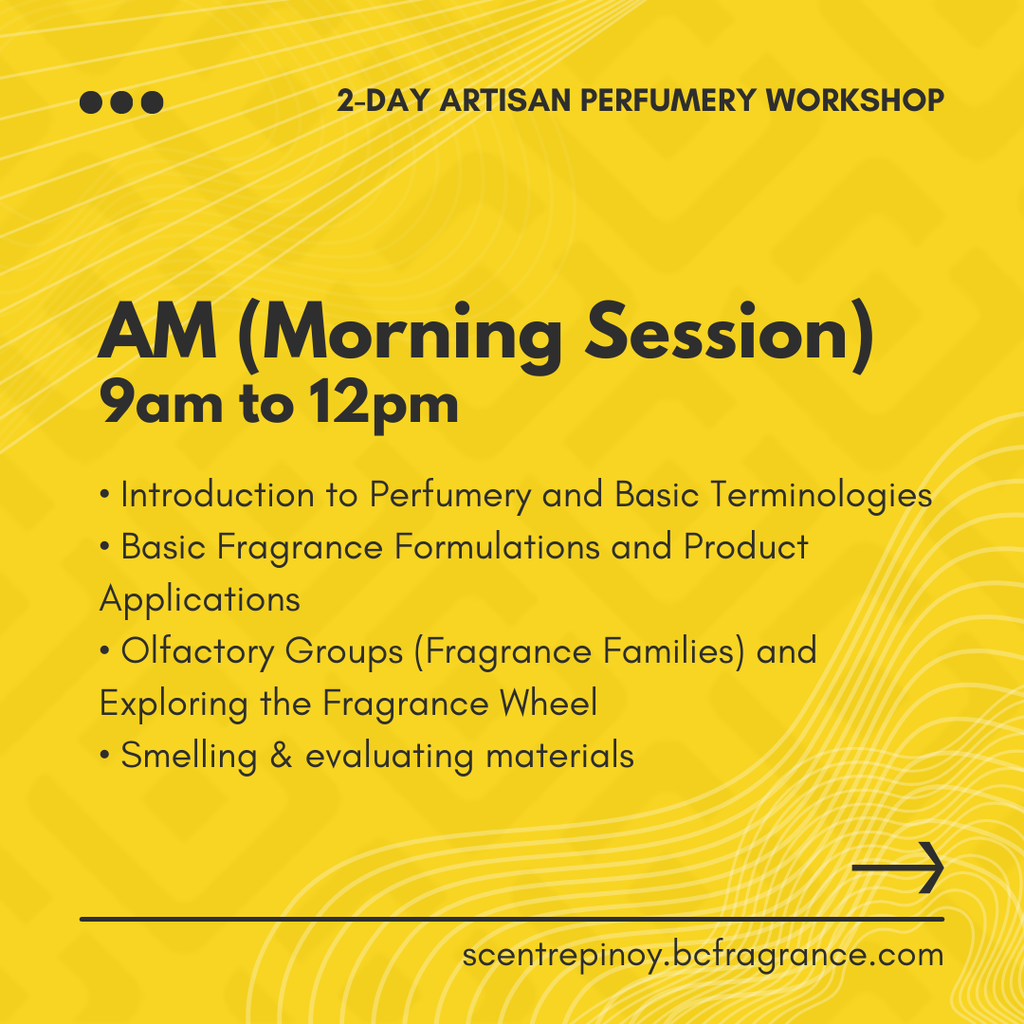 2-DAY ARTISAN PERFUMERY WORKSHOP

AM (Morning Session)
9am to 12pm

• Introduction to Perfumery and Basic Terminologies
• Basic Fragrance Formulations and Product Applications
• Olfactory Groups (Fragrance Families) and Exploring the Fragrance Wheel
• Smelling & evaluating materials

scentrepinoy.bcfragrance.com